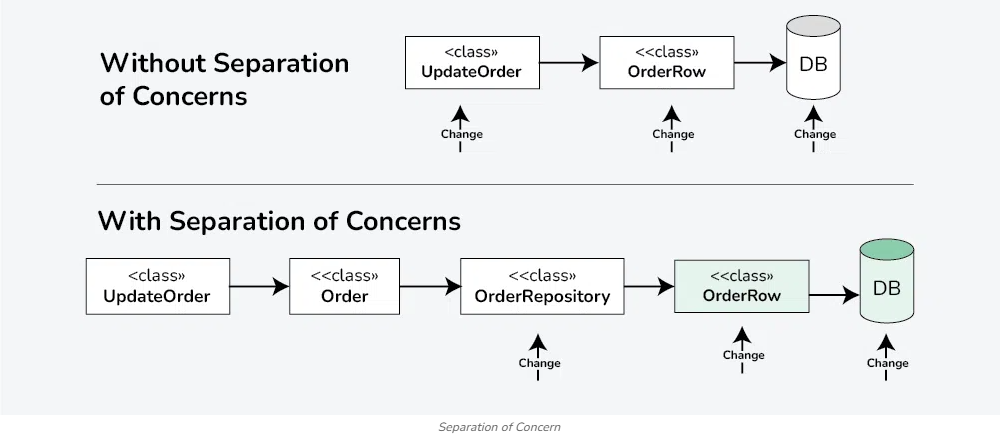 Without Separation of Concerns

<class»
UpdateOrder

<<class»
OrderRow

DB

Change

Change

Change

With Separation of Concerns

<class»
UpdateOrder

<<class»
Order

<<class»
OrderRepository

<<class»
OrderRow

DB

Change

Change

Change

Separation of Concern